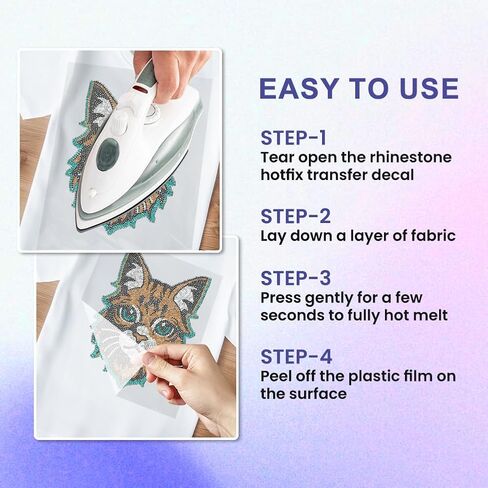 EASY TO USE

STEP-1
Tear open the rhinestone hotfix transfer decal

STEP-2
Lay down a layer of fabric

STEP-3
Press gently for a few seconds to fully hot melt

STEP-4
Peel off the plastic film on the surface